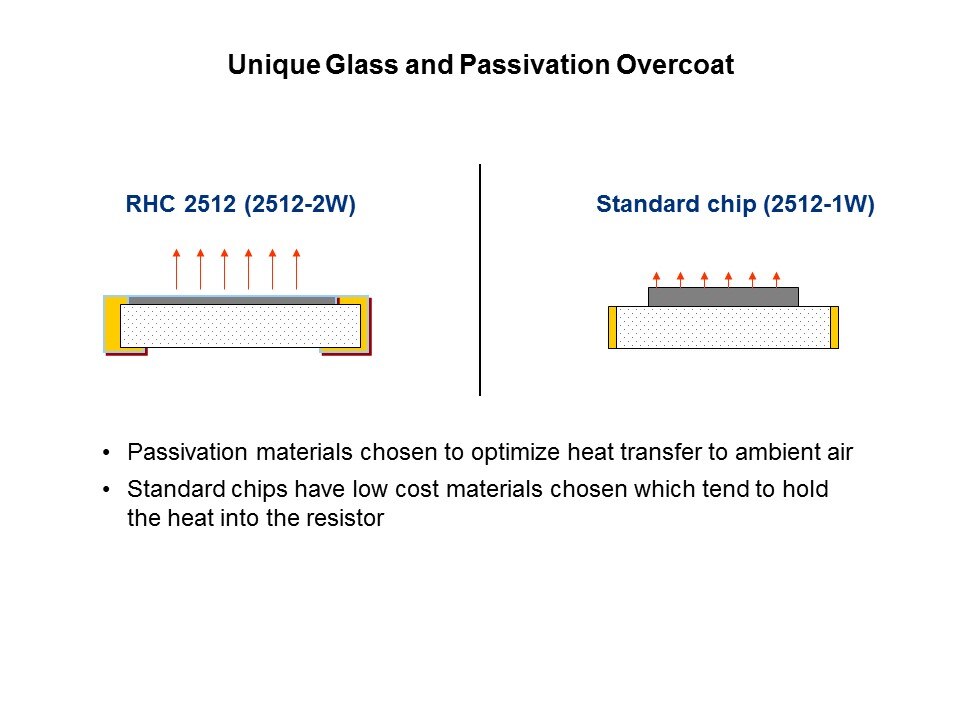 Unique Glass and Passivation Overcoat

RHC 2512 (2512-2W)

Standard chip (2512-1W)

• Passivation materials chosen to optimize heat transfer to ambient air

• Standard chips have low cost materials chosen which tend to hold the heat into the resistor